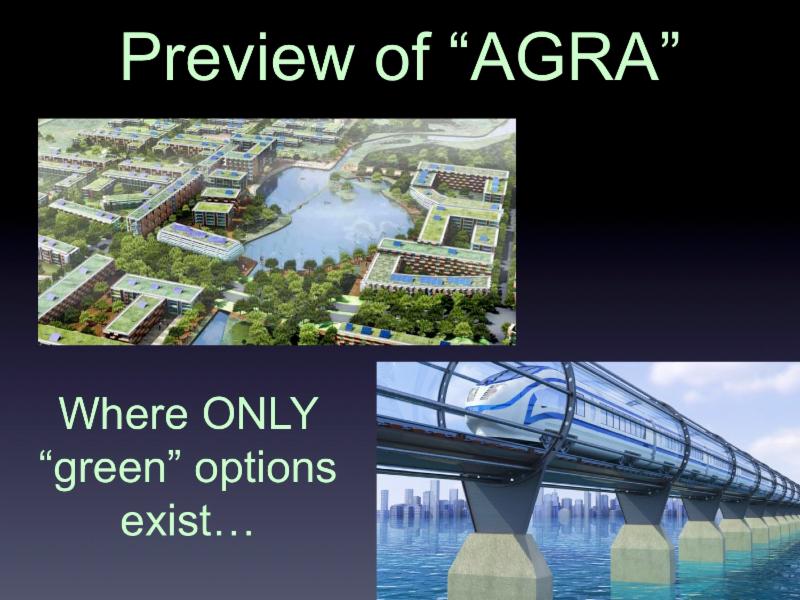 Preview of “AGRA”

Where ONLY “green” options exist…